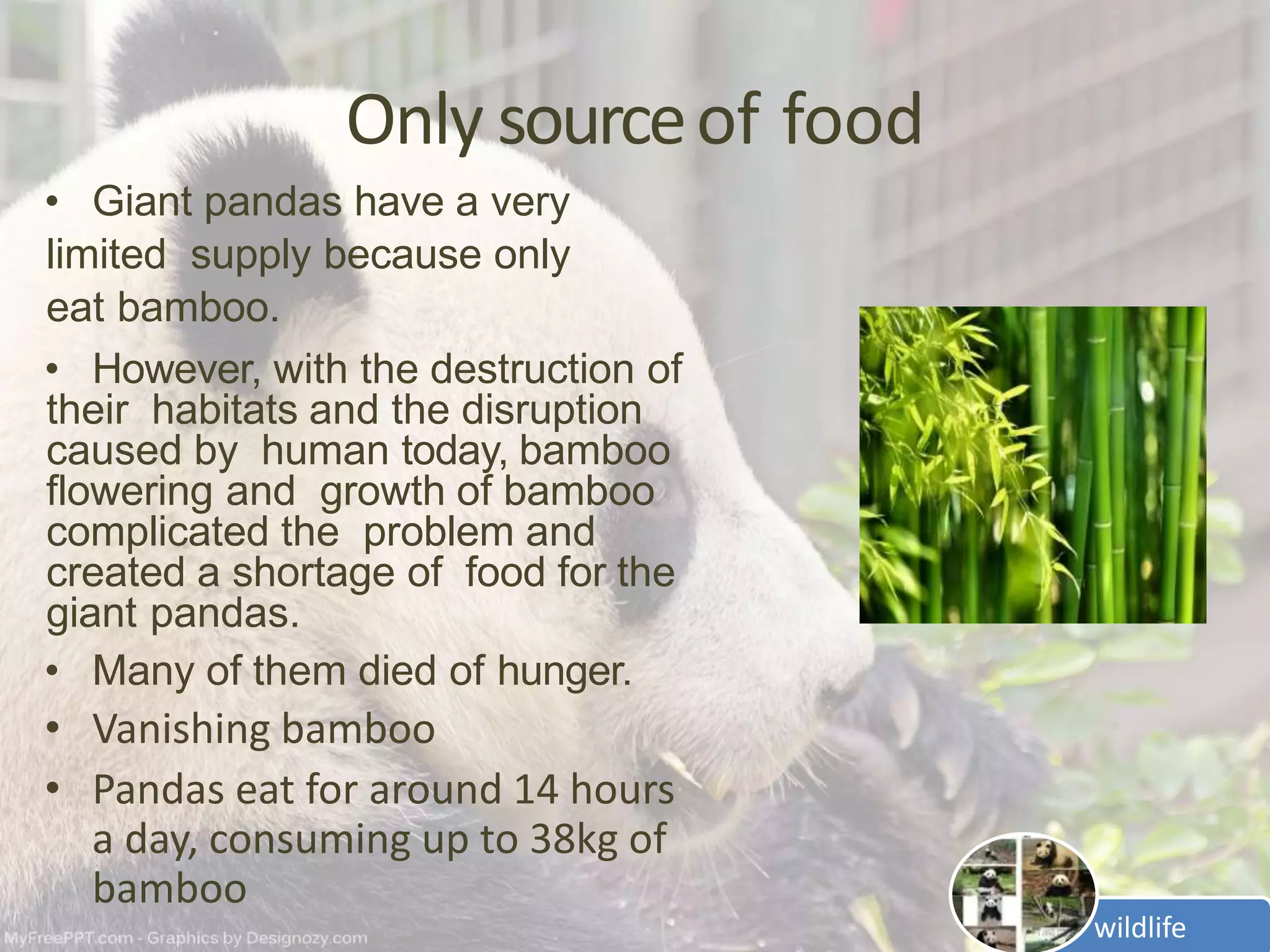 Only source of food

• Giant pandas have a very limited supply because only eat bamboo.

• However, with the destruction of their habitats and the disruption caused by human today, bamboo flowering and growth of bamboo complicated the problem and created a shortage of food for the giant pandas.

• Many of them died of hunger.

• Vanishing bamboo

• Pandas eat for around 14 hours a day, consuming up to 38kg of bamboo

MyFreePPT.com - Graphics by Designozy.com

wildlife